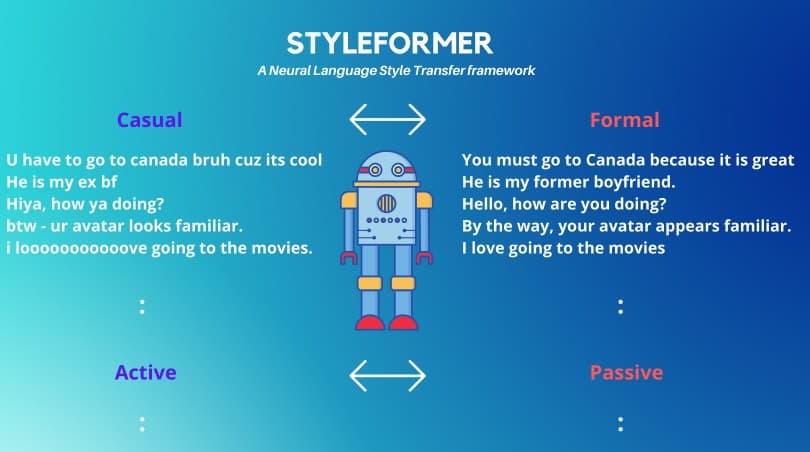 STYLEFORMER

A Neural Language Style Transfer framework

Casual

U have to go to canada bruh cuz its cool
He is my ex bf
Hiya, how ya doing?
btw - ur avatar looks familiar.
i looooooooooove going to the movies.

:

Formal

You must go to Canada because it is great
He is my former boyfriend.
Hello, how are you doing?
By the way, your avatar appears familiar.
I love going to the movies

:

Active

:

Passive

: